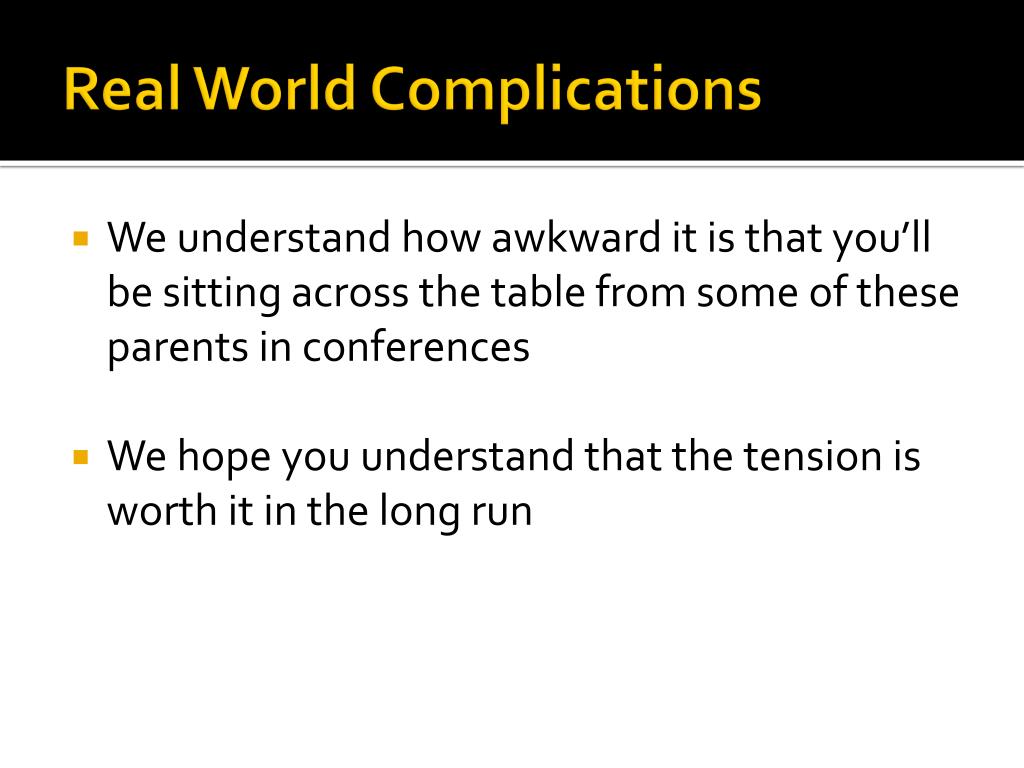 Real World Complications

▪ We understand how awkward it is that you'll be sitting across the table from some of these parents in conferences

▪ We hope you understand that the tension is worth it in the long run